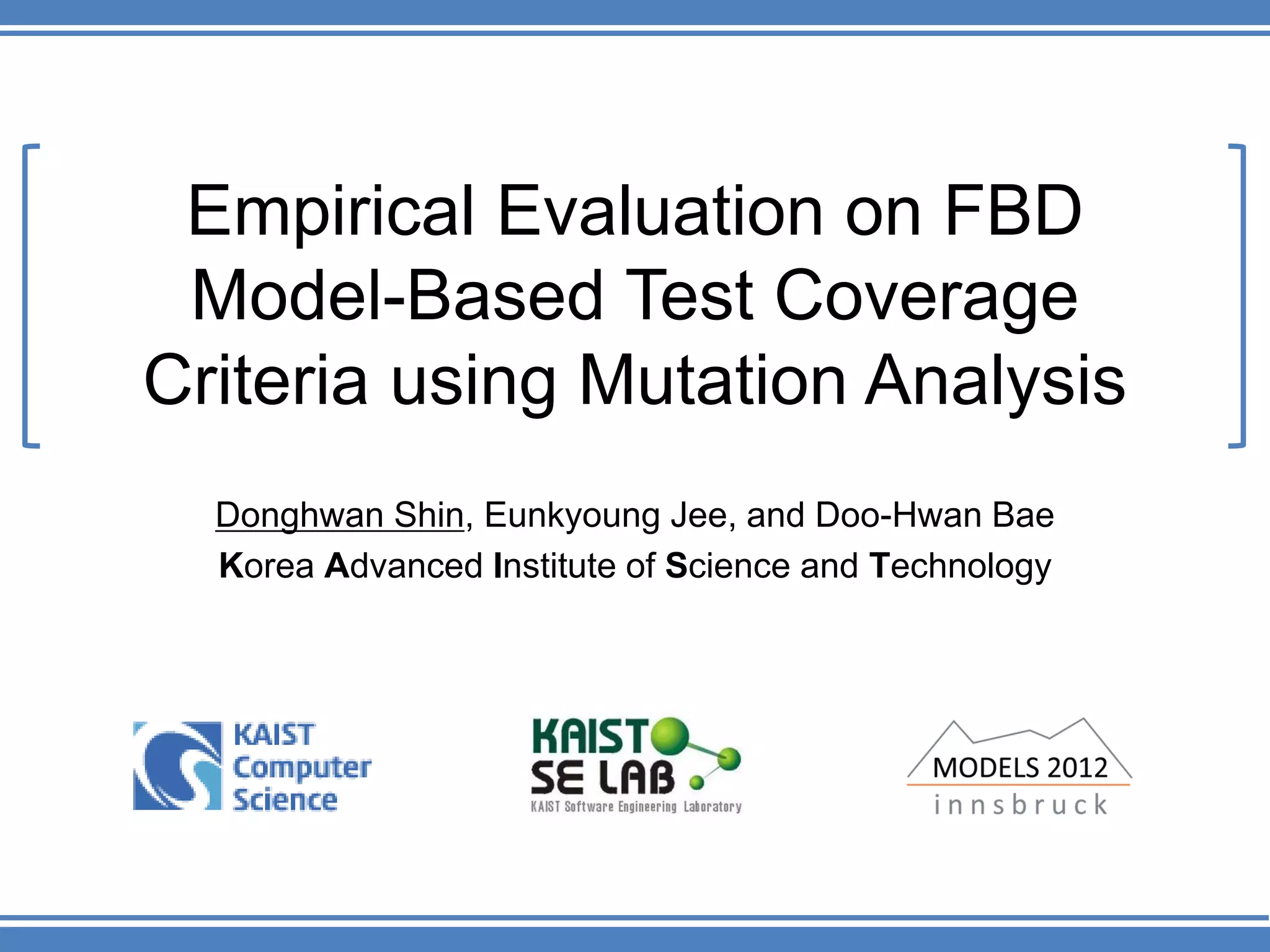 Empirical Evaluation on FBD Model-Based Test Coverage Criteria using Mutation Analysis

Donghwan Shin, Eunkyoung Jee, and Doo-Hwan Bae

Korea Advanced Institute of Science and Technology

KAIST Computer Science

KAIST SE LAB
KAIST Software Engineering Laboratory

MODELS 2012
innsbruck